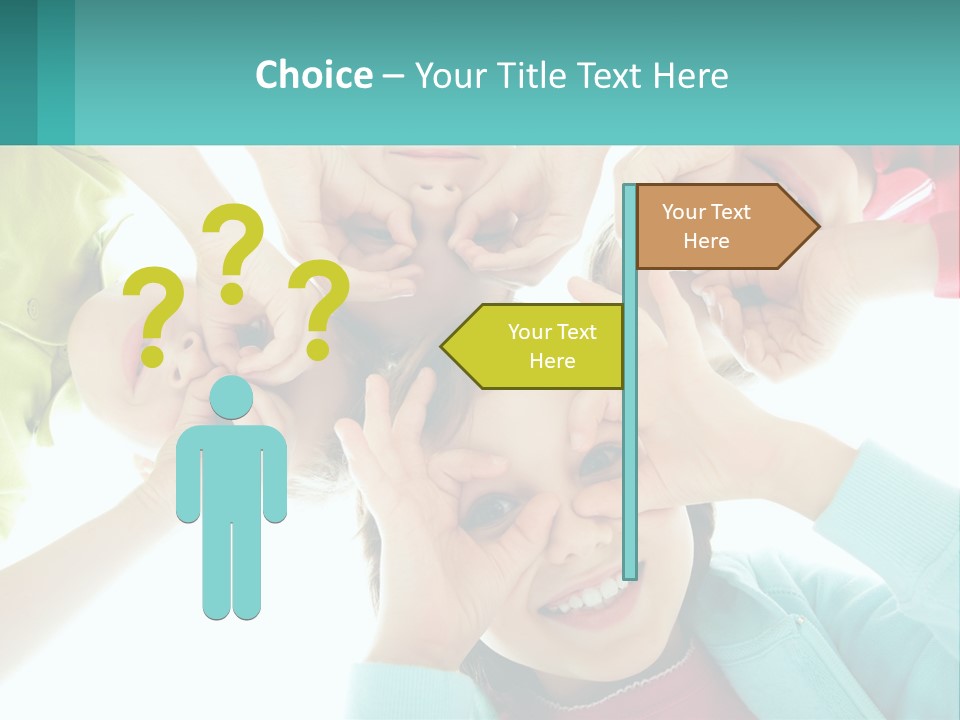 Choice – Your Title Text Here

? ? ?

Your Text Here

Your Text Here